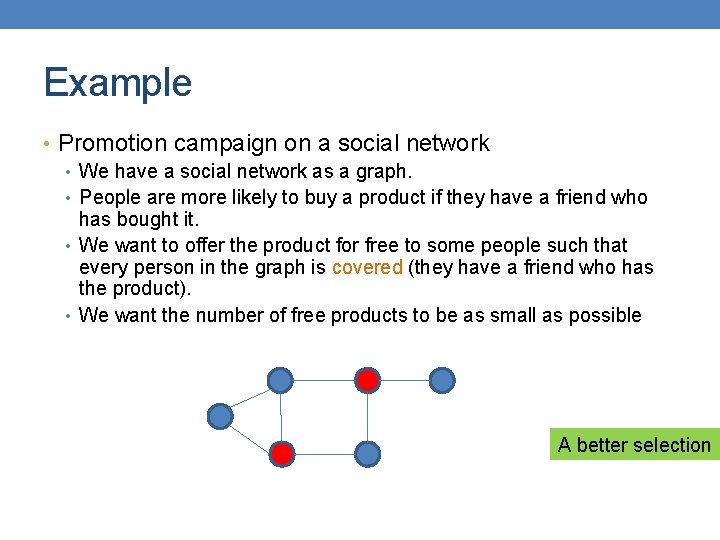 Example

• Promotion campaign on a social network
  • We have a social network as a graph.
  • People are more likely to buy a product if they have a friend who has bought it.
  • We want to offer the product for free to some people such that every person in the graph is covered (they have a friend who has the product).
  • We want the number of free products to be as small as possible

A better selection